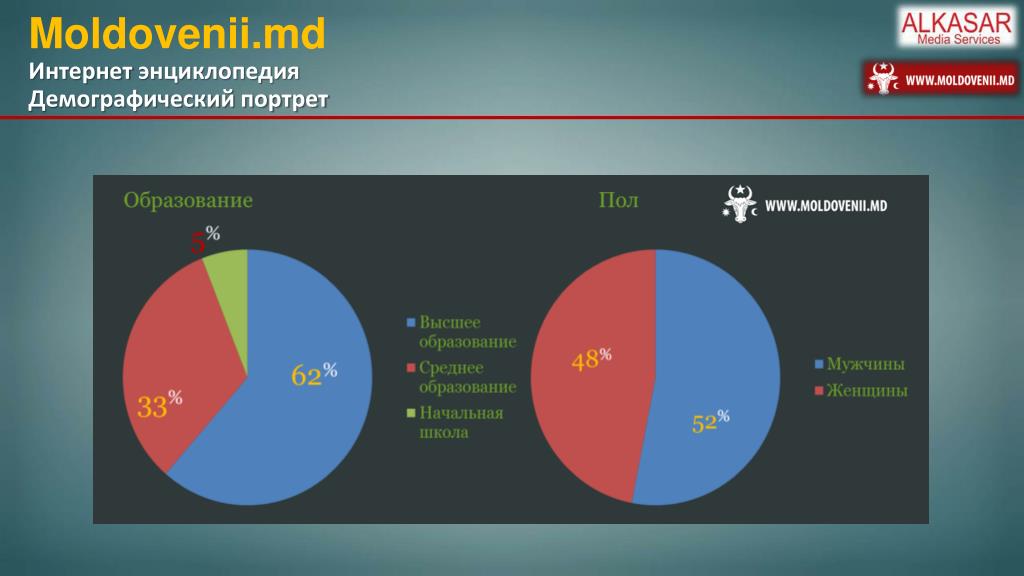 Moldovenii.md
Интернет энциклопедия
Демографический портрет

ALKASAR
Media Services

WWW.MOLDOVENII.MD

Образование

5%

62%

33%

Высшее образование
Среднее образование
Начальная школа

Пол

WWW.MOLDOVENII.MD

48%

52%

Мужчины
Женщины